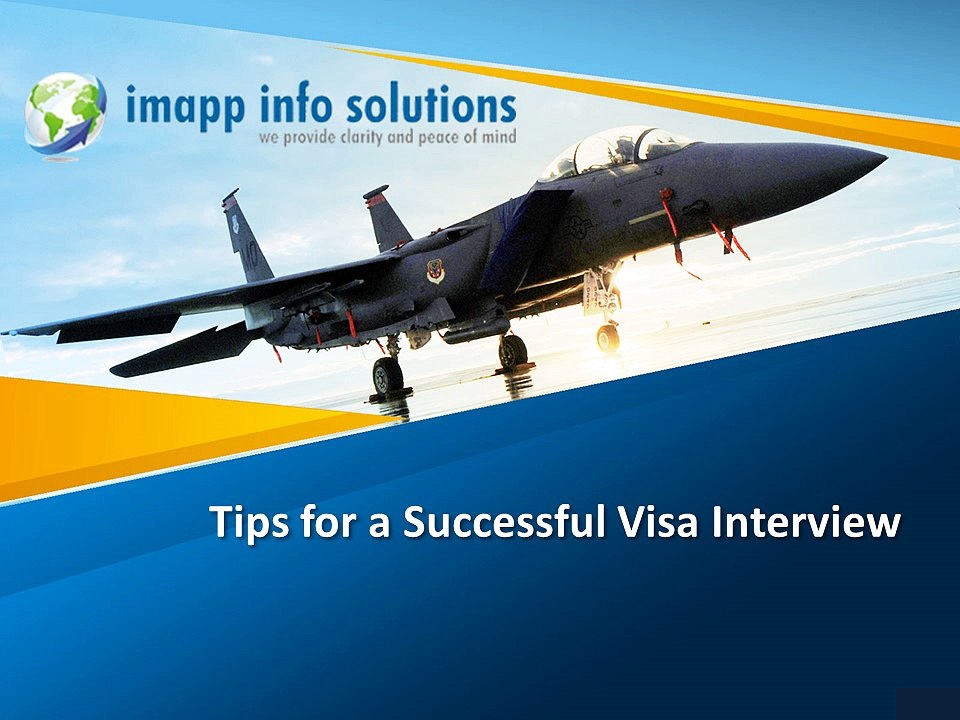 imapp info solutions
we provide clarity and peace of mind

Tips for a Successful Visa Interview